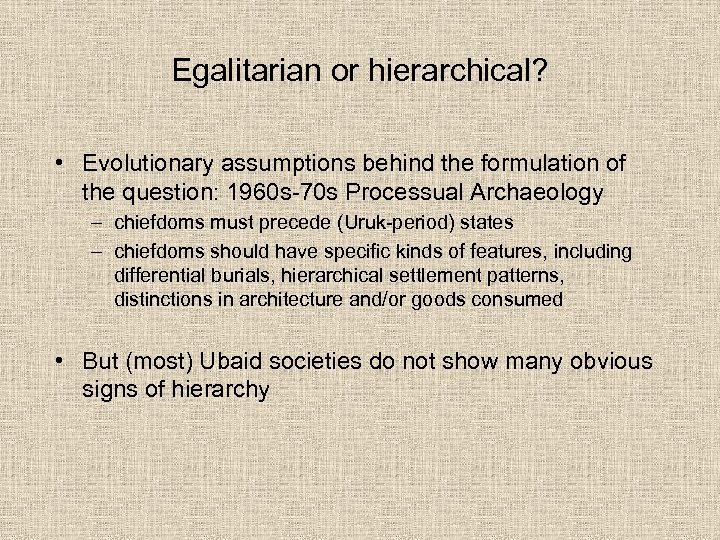 Egalitarian or hierarchical?

• Evolutionary assumptions behind the formulation of the question: 1960s-70s Processual Archaeology
– chiefdoms must precede (Uruk-period) states
– chiefdoms should have specific kinds of features, including differential burials, hierarchical settlement patterns, distinctions in architecture and/or goods consumed

• But (most) Ubaid societies do not show many obvious signs of hierarchy